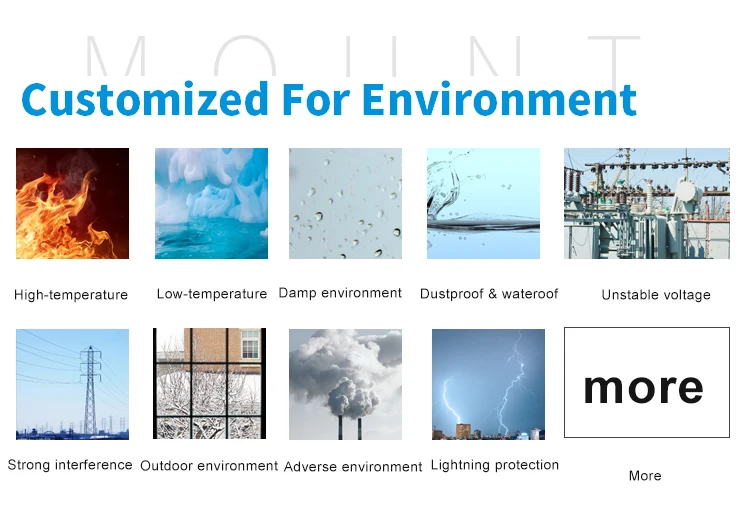 MOUNT

Customized For Environment

High-temperature

Low-temperature

Damp environment

Dustproof & wateroof

Unstable voltage

Strong interference

Outdoor environment

Adverse environment

Lightning protection

more

More